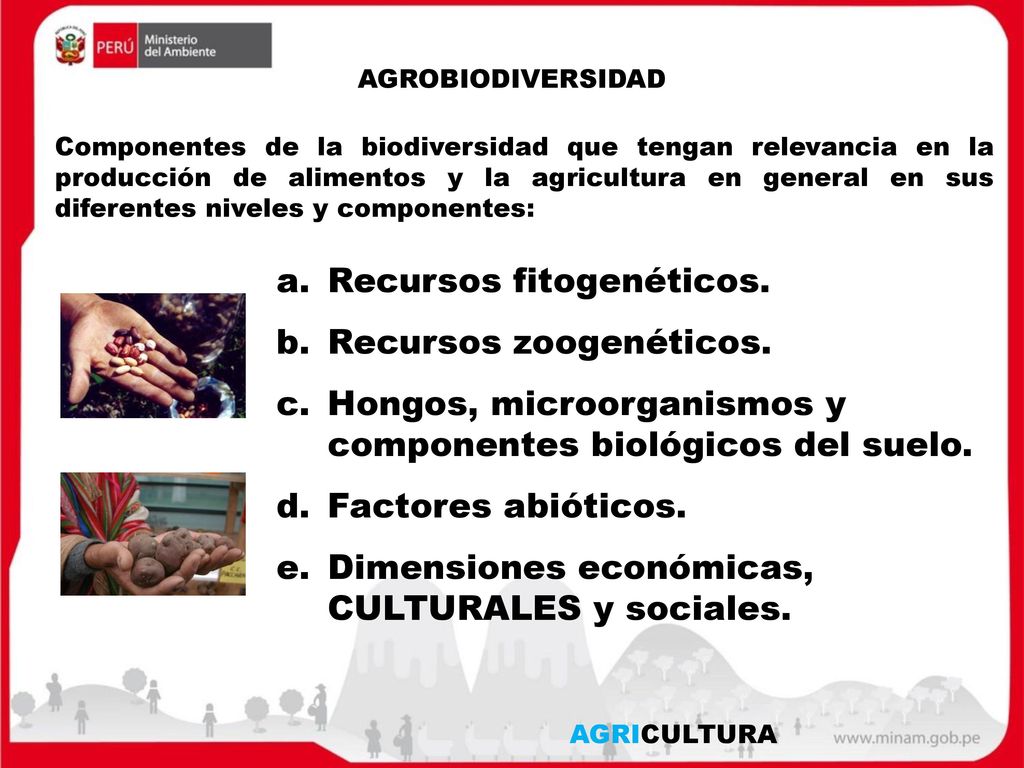 PERÚ Ministerio del Ambiente

AGROBIODIVERSIDAD

Componentes de la biodiversidad que tengan relevancia en la producción de alimentos y la agricultura en general en sus diferentes niveles y componentes:

a. Recursos fitogenéticos.
b. Recursos zoogenéticos.
c. Hongos, microorganismos y componentes biológicos del suelo.
d. Factores abióticos.
e. Dimensiones económicas, CULTURALES y sociales.

AGRICULTURA

www.minam.gob.pe